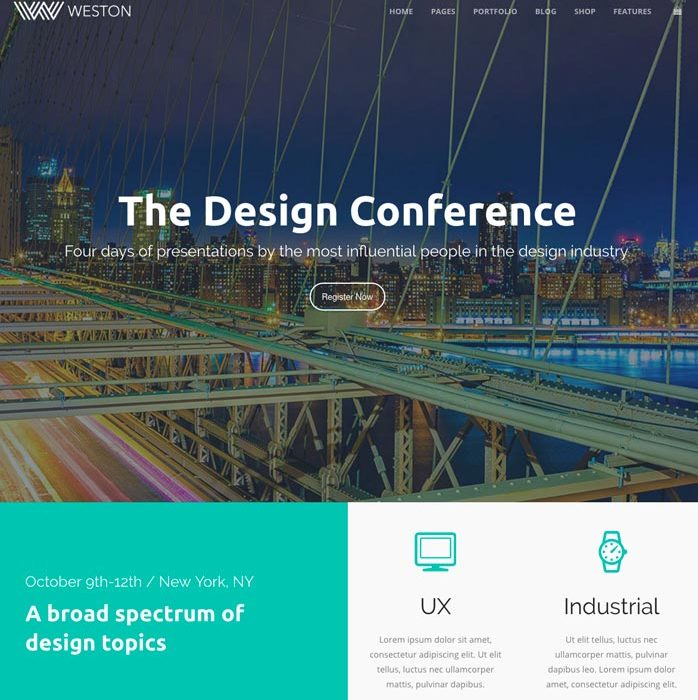 WESTON

HOME PAGES PORTFOLIO BLOG SHOP FEATURES

The Design Conference

Four days of presentations by the most influential people in the design industry.

Register Now

October 9th-12th / New York, NY

A broad spectrum of design topics

UX

Lorem ipsum dolor sit amet, consectetur adipiscing elit. Ut elit tellus, luctus nec ullamcorper mattis, pulvinar dapibus.

Industrial

Ut elit tellus, luctus nec ullamcorper mattis, pulvinar dapibus leo. Lorem ipsum dolor amet, consectetur adipiscing elit.